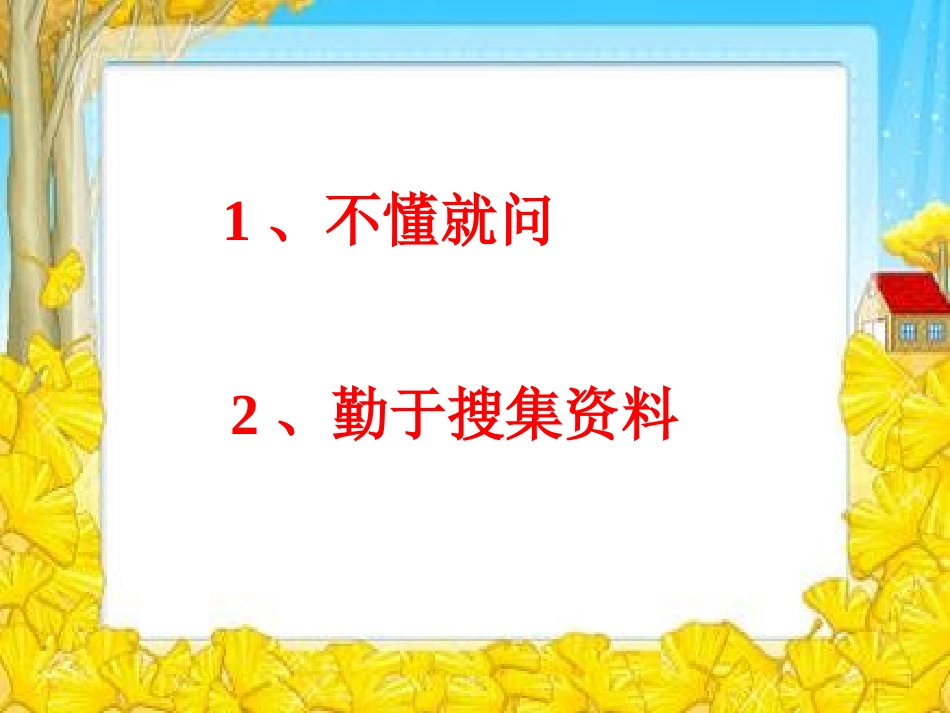 1、不懂就问

2、勤于搜集资料